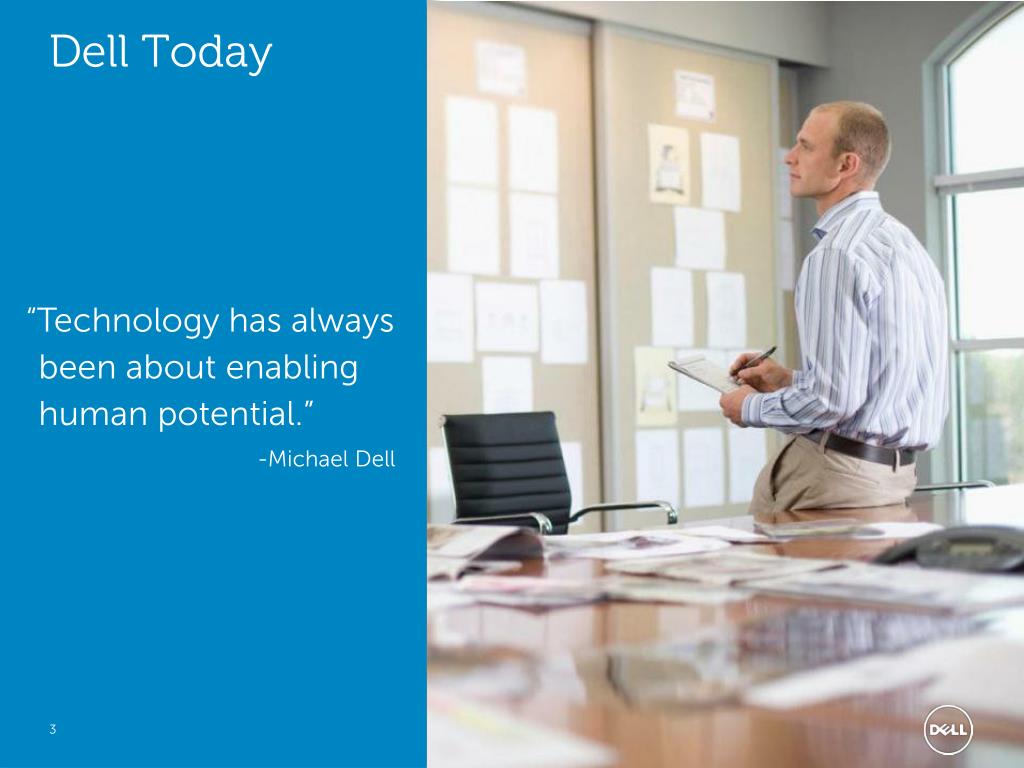 Dell Today

“Technology has always been about enabling human potential.”

-Michael Dell

3

DELL